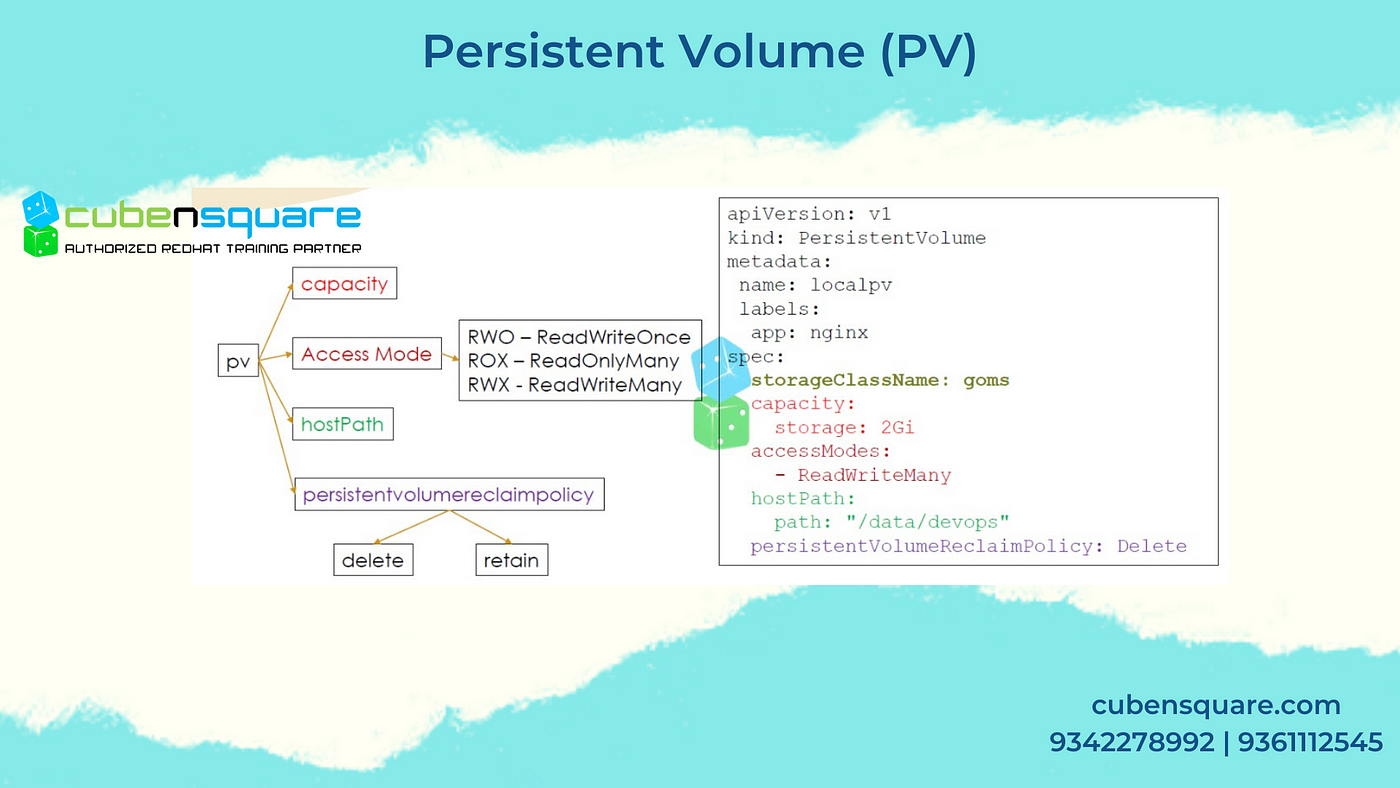 Persistent Volume (PV)

cubensquare
AUTHORIZED REDHAT TRAINING PARTNER

pv
capacity
Access Mode
RWO – ReadWriteOnce
ROX – ReadOnlyMany
RWX - ReadWriteMany
hostPath
persistentvolumereclaimpolicy
delete
retain

apiVersion: v1
kind: PersistentVolume
metadata:
 name: localpv
 labels:
  app: nginx
spec:
  storageClassName: goms
  capacity:
    storage: 2Gi
  accessModes:
    - ReadWriteMany
  hostPath:
    path: "/data/devops"
  persistentVolumeReclaimPolicy: Delete

cubensquare.com
9342278992 | 9361112545